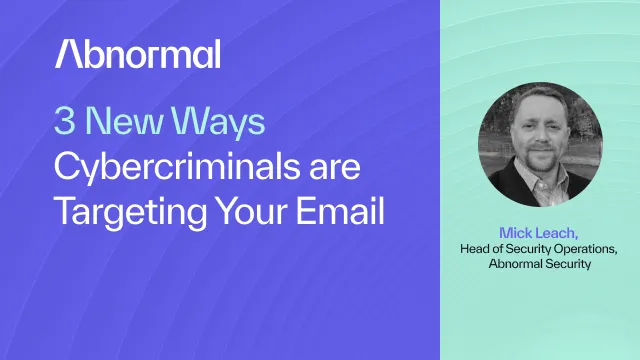 Abnormal

3 New Ways Cybercriminals are Targeting Your Email

Mick Leach,
Head of Security Operations,
Abnormal Security